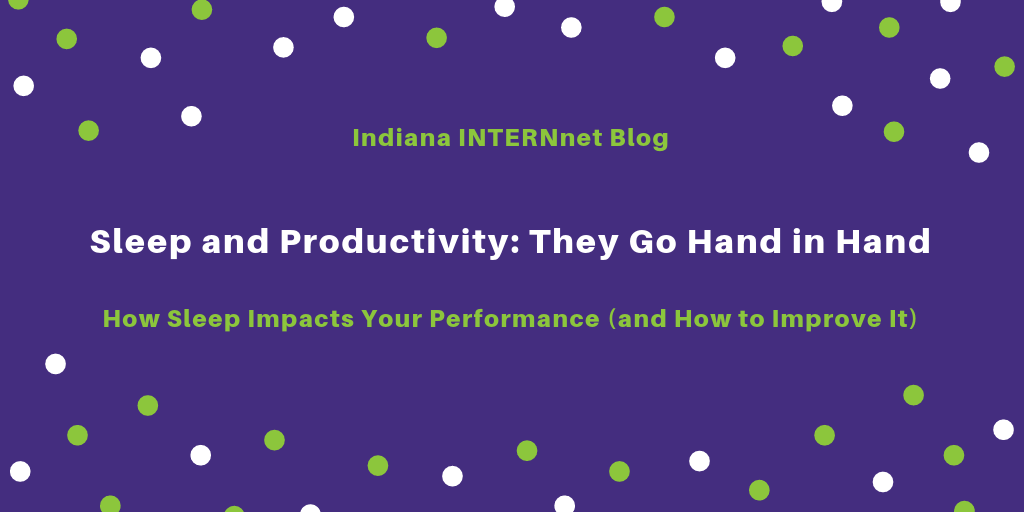 Indiana INTERNnet Blog

Sleep and Productivity: They Go Hand in Hand

How Sleep Impacts Your Performance (and How to Improve It)